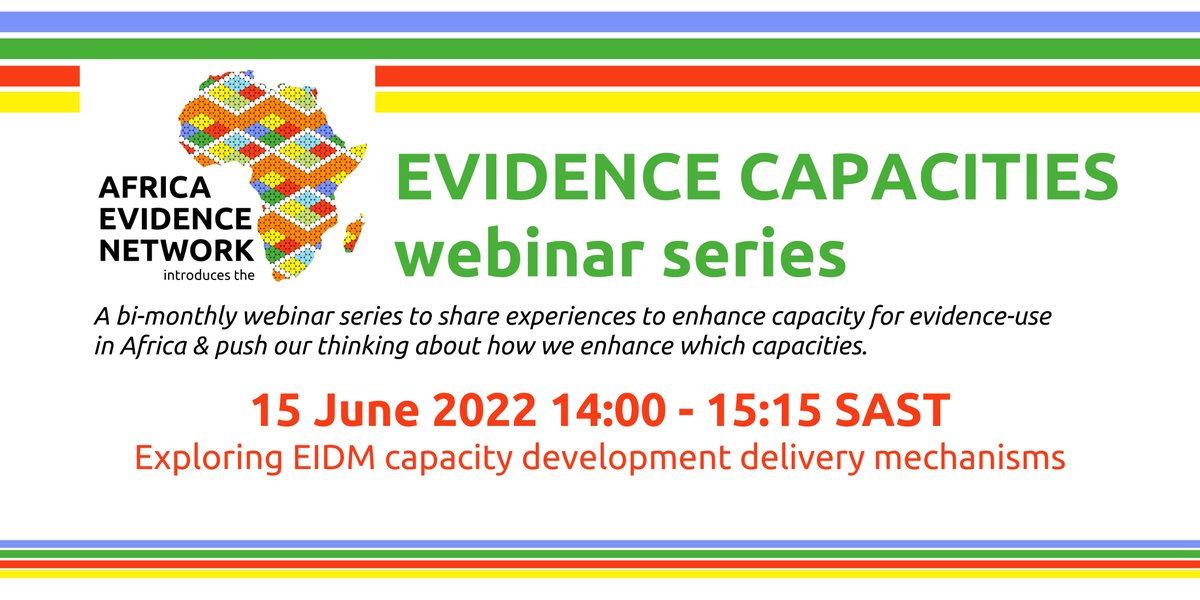 AFRICA EVIDENCE NETWORK
introduces the

EVIDENCE CAPACITIES webinar series

A bi-monthly webinar series to share experiences to enhance capacity for evidence-use in Africa & push our thinking about how we enhance which capacities.

15 June 2022 14:00 - 15:15 SAST
Exploring EIDM capacity development delivery mechanisms